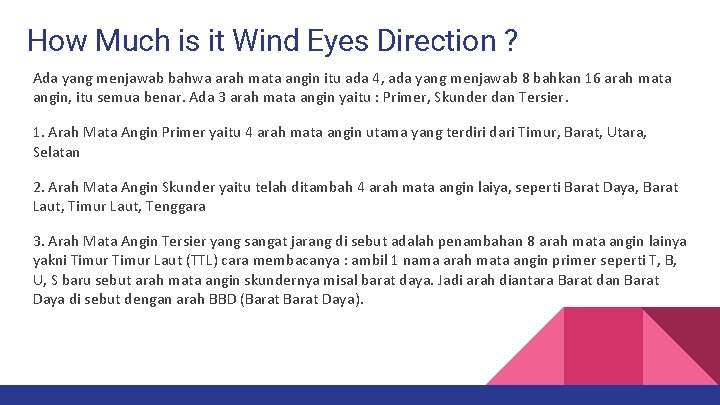 How Much is it Wind Eyes Direction ?

Ada yang menjawab bahwa arah mata angin itu ada 4, ada yang menjawab 8 bahkan 16 arah mata angin, itu semua benar. Ada 3 arah mata angin yaitu : Primer, Skunder dan Tersier.

1. Arah Mata Angin Primer yaitu 4 arah mata angin utama yang terdiri dari Timur, Barat, Utara, Selatan

2. Arah Mata Angin Skunder yaitu telah ditambah 4 arah mata angin laiya, seperti Barat Daya, Barat Laut, Timur Laut, Tenggara

3. Arah Mata Angin Tersier yang sangat jarang di sebut adalah penambahan 8 arah mata angin lainya yakni Timur Timur Laut (TTL) cara membacanya : ambil 1 nama arah mata angin primer seperti T, B, U, S baru sebut arah mata angin skundernya misal barat daya. Jadi arah diantara Barat dan Barat Daya di sebut dengan arah BBD (Barat Barat Daya).